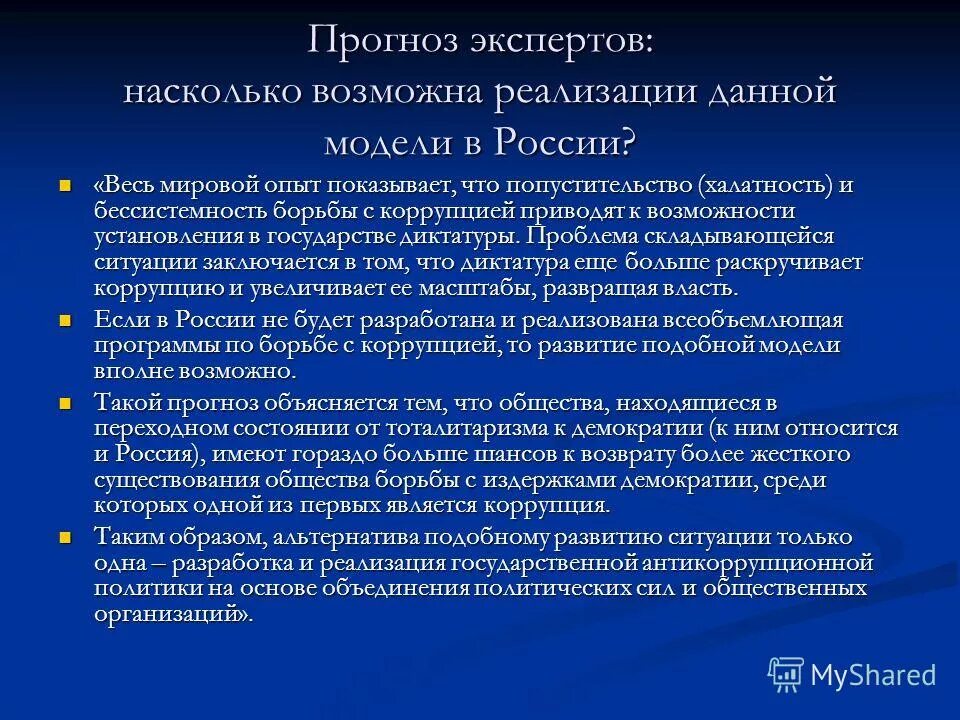 Прогноз экспертов: насколько возможна реализации данной модели в России?

«Весь мировой опыт показывает, что попустительство (халатность) и бессистемность борьбы с коррупцией приводят к возможности установления в государстве диктатуры. Проблема складывающейся ситуации заключается в том, что диктатура еще больше раскручивает коррупцию и увеличивает ее масштабы, развращая власть.

Если в России не будет разработана и реализована всеобъемлющая программы по борьбе с коррупцией, то развитие подобной модели вполне возможно.

Такой прогноз объясняется тем, что общества, находящиеся в переходном состоянии от тоталитаризма к демократии (к ним относится и Россия), имеют гораздо больше шансов к возврату более жесткого существования общества борьбы с издержками демократии, среди которых одной из первых является коррупция.

Таким образом, альтернатива подобному развитию ситуации только одна – разработка и реализация государственной антикоррупционной политики на основе объединения политических сил и общественных организаций».

MyShared